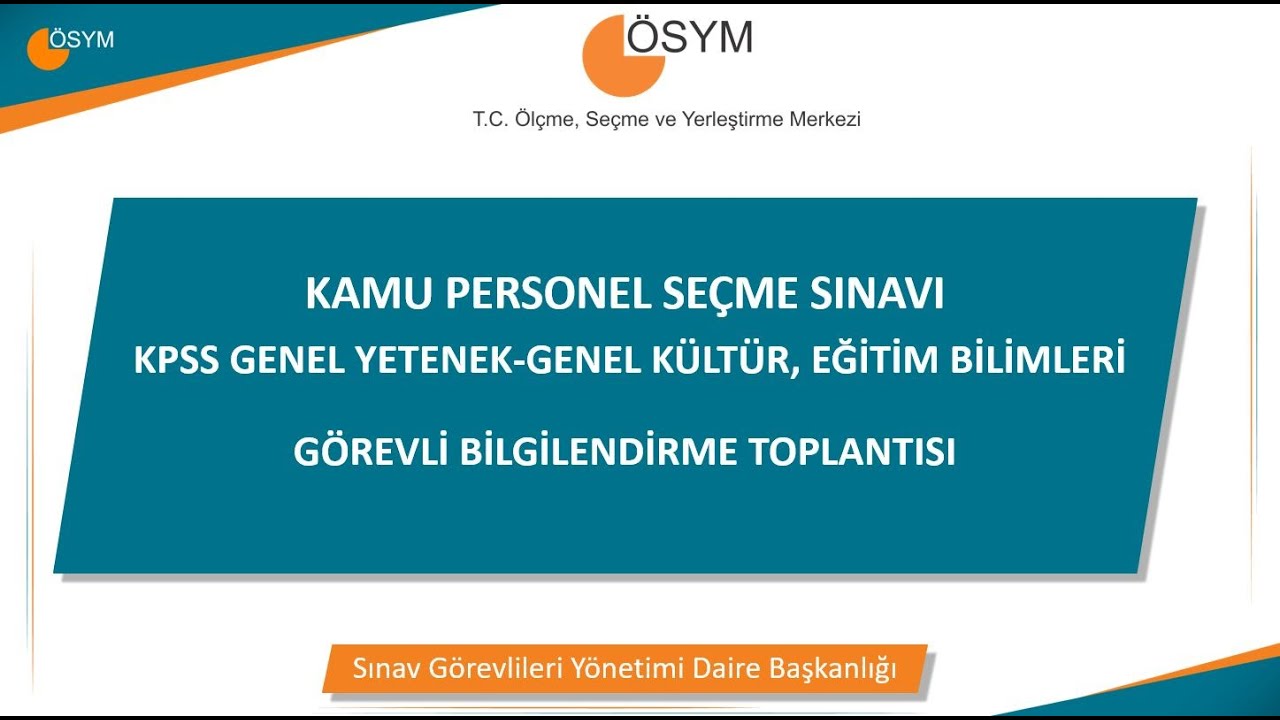 ÖSYM

ÖSYM

T.C. Ölçme, Seçme ve Yerleştirme Merkezi

KAMU PERSONEL SEÇME SINAVI

KPSS GENEL YETENEK-GENEL KÜLTÜR, EĞİTİM BİLİMLERİ

GÖREVLİ BİLGİLENDİRME TOPLANTISI

Sınav Görevlileri Yönetimi Daire Başkanlığı